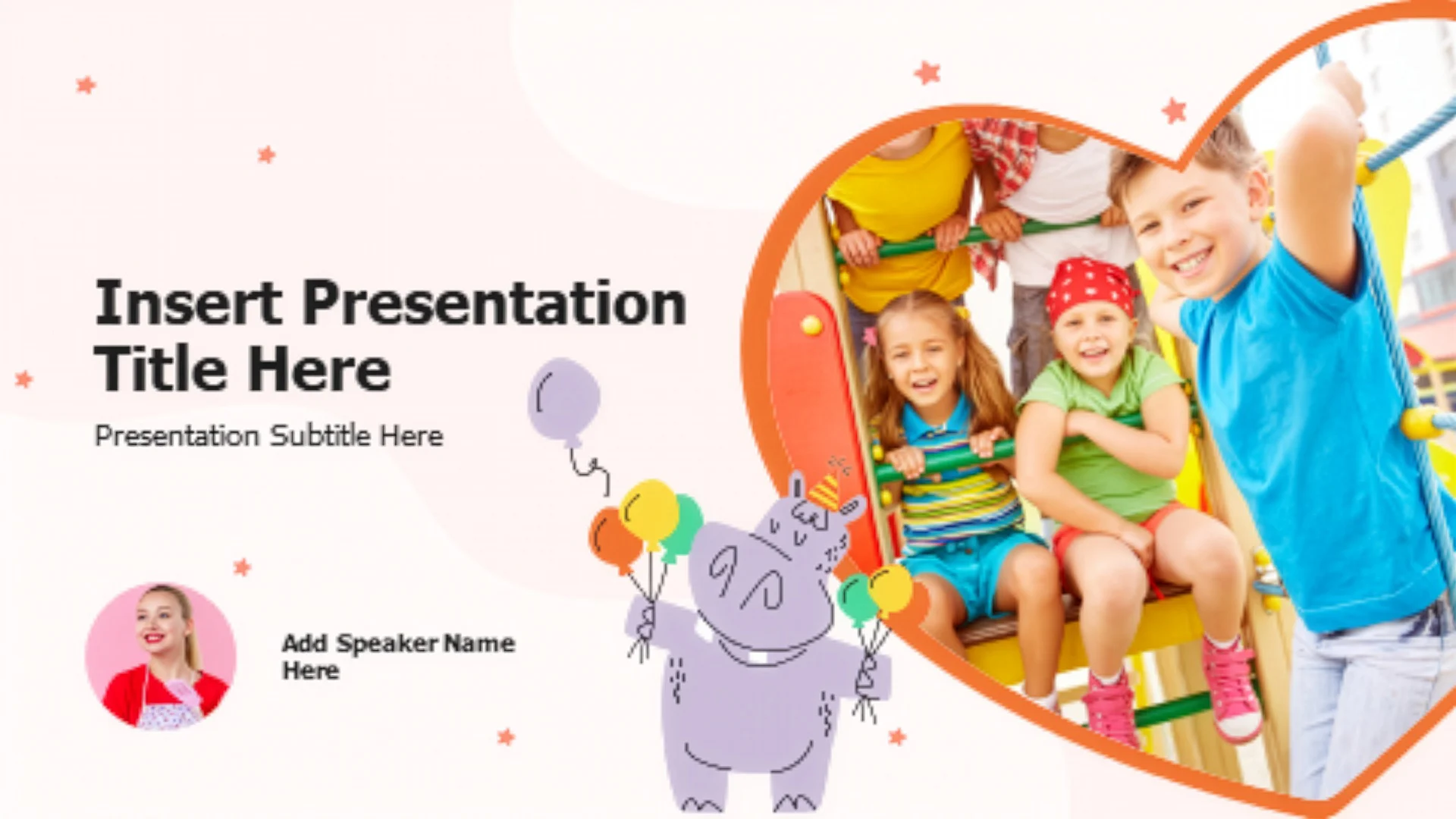 Insert Presentation Title Here

Presentation Subtitle Here

Add Speaker Name Here